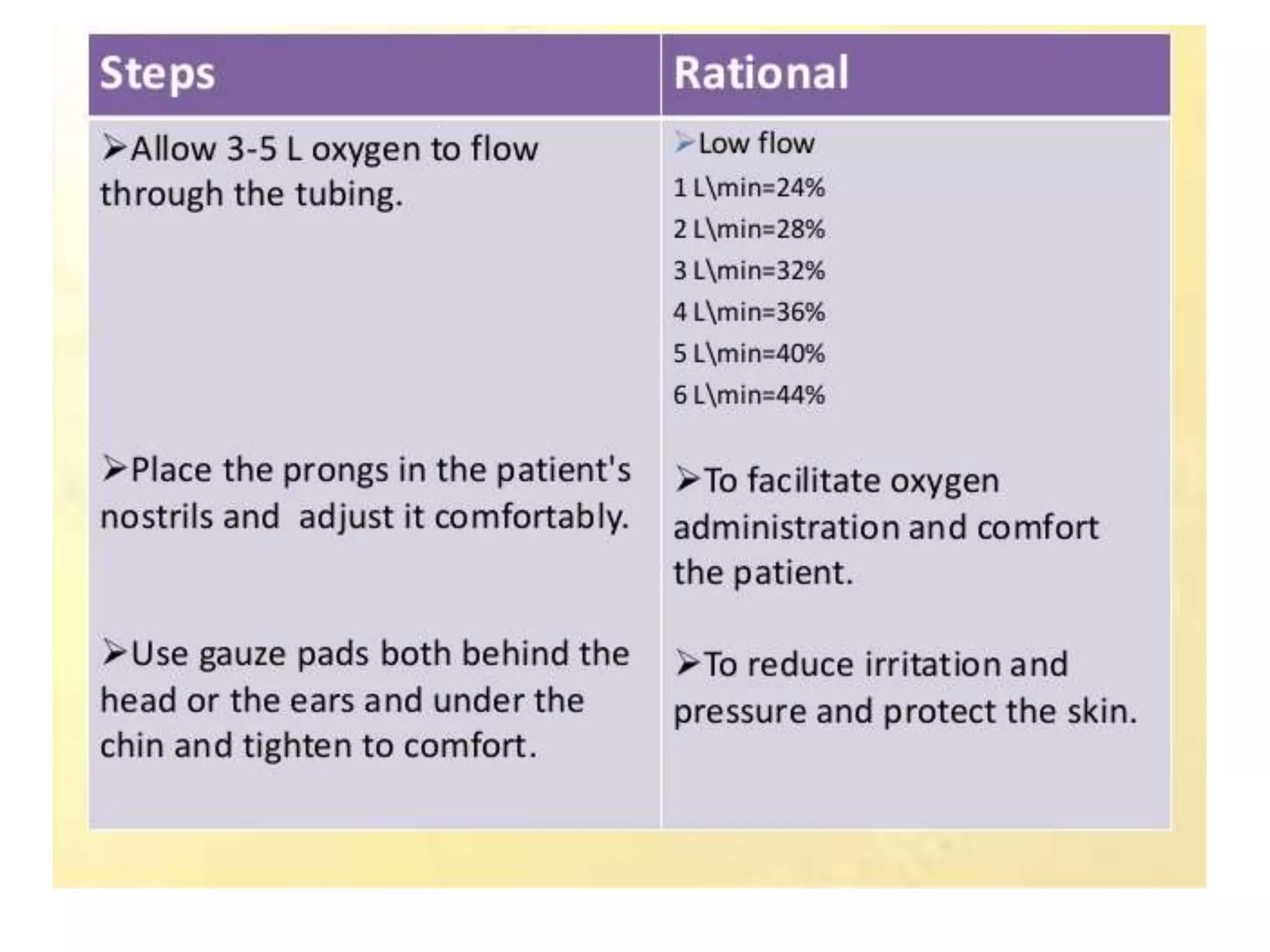 | Steps | Rational |
|---|---|
| ➢Allow 3-5 L oxygen to flow through the tubing. | ➢Low flow<br>1 L\min=24%<br>2 L\min=28%<br>3 L\min=32%<br>4 L\min=36%<br>5 L\min=40%<br>6 L\min=44% |
| ➢Place the prongs in the patient's nostrils and adjust it comfortably. | ➢To facilitate oxygen administration and comfort the patient. |
| ➢Use gauze pads both behind the head or the ears and under the chin and tighten to comfort. | ➢To reduce irritation and pressure and protect the skin. |